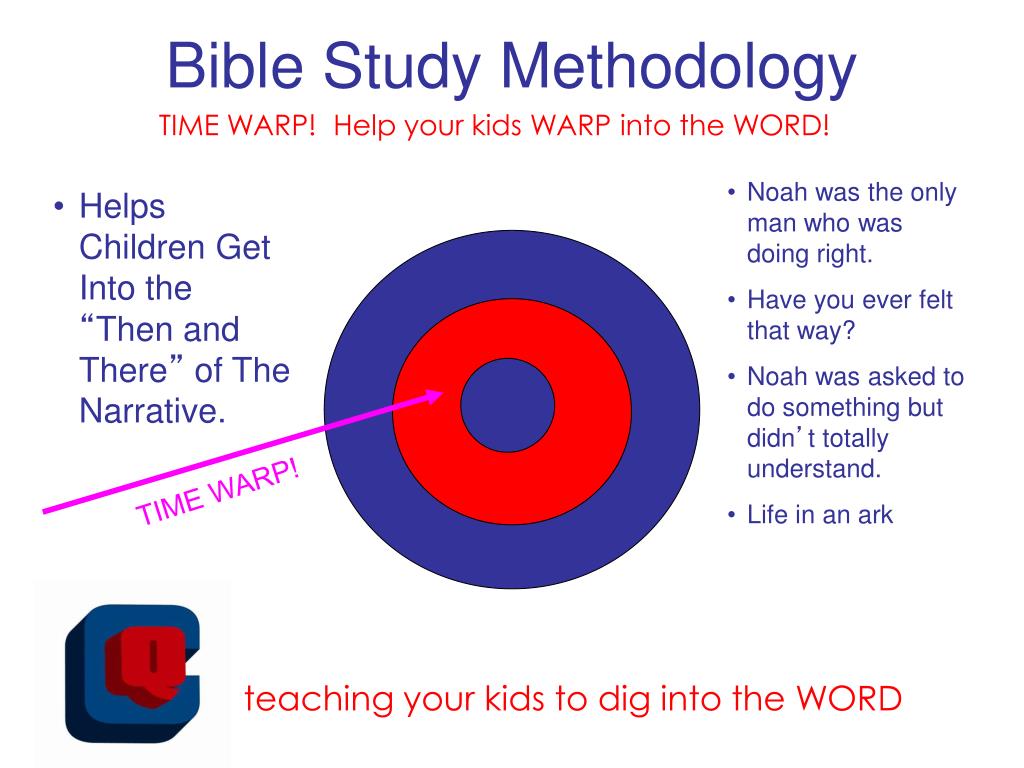 Bible Study Methodology

TIME WARP! Help your kids WARP into the WORD!

• Helps Children Get Into the “Then and There” of The Narrative.

TIME WARP!

• Noah was the only man who was doing right.
• Have you ever felt that way?
• Noah was asked to do something but didn’t totally understand.
• Life in an ark

teaching your kids to dig into the WORD